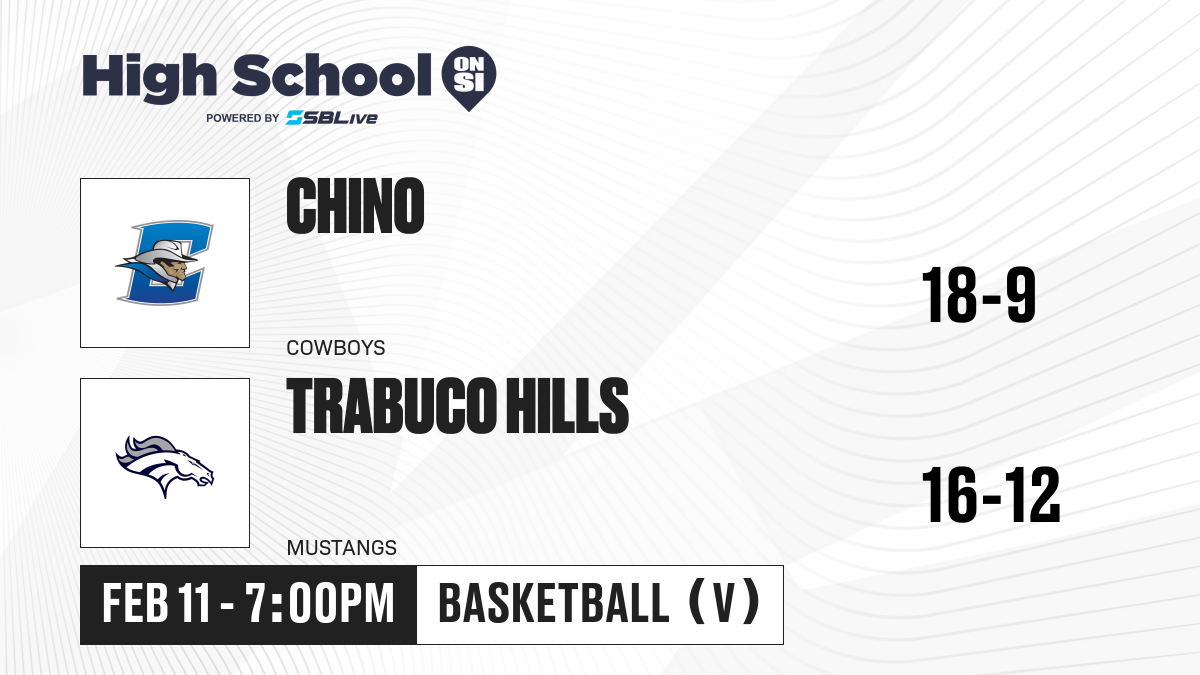 High School ON SI
POWERED BY SBLive

CHINO
COWBOYS
18-9

TRABUCO HILLS
MUSTANGS
16-12

FEB 11 - 7:00PM
BASKETBALL (V)